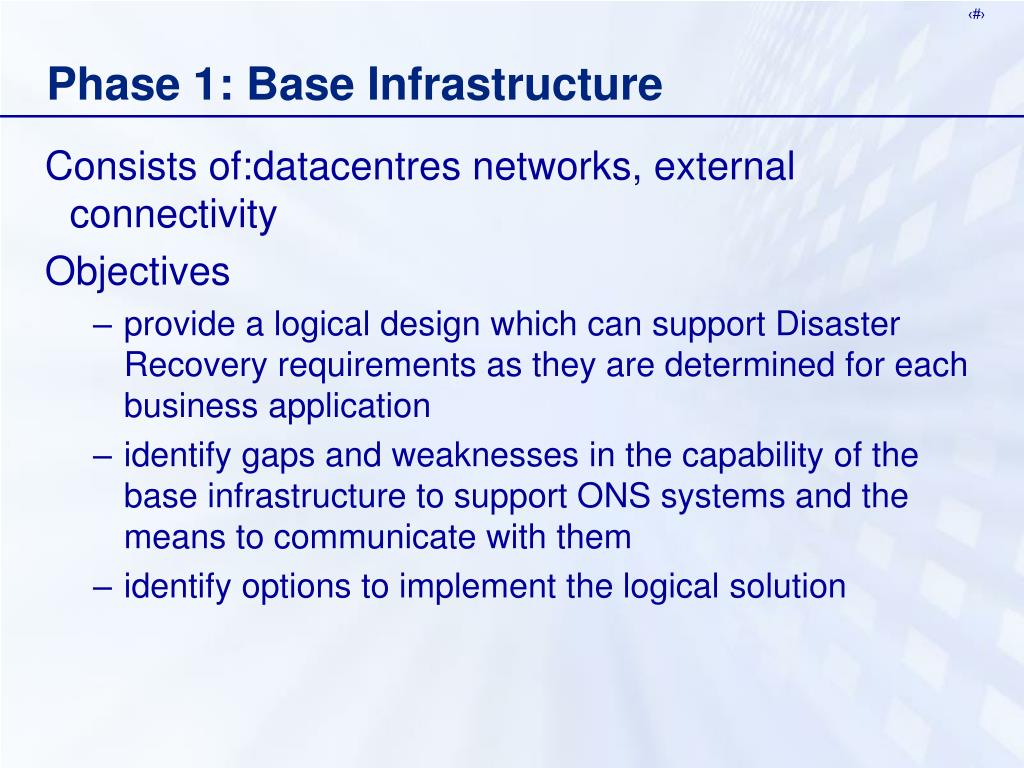 ‹#›

Phase 1: Base Infrastructure

Consists of:datacentres networks, external connectivity

Objectives

– provide a logical design which can support Disaster Recovery requirements as they are determined for each business application

– identify gaps and weaknesses in the capability of the base infrastructure to support ONS systems and the means to communicate with them

– identify options to implement the logical solution